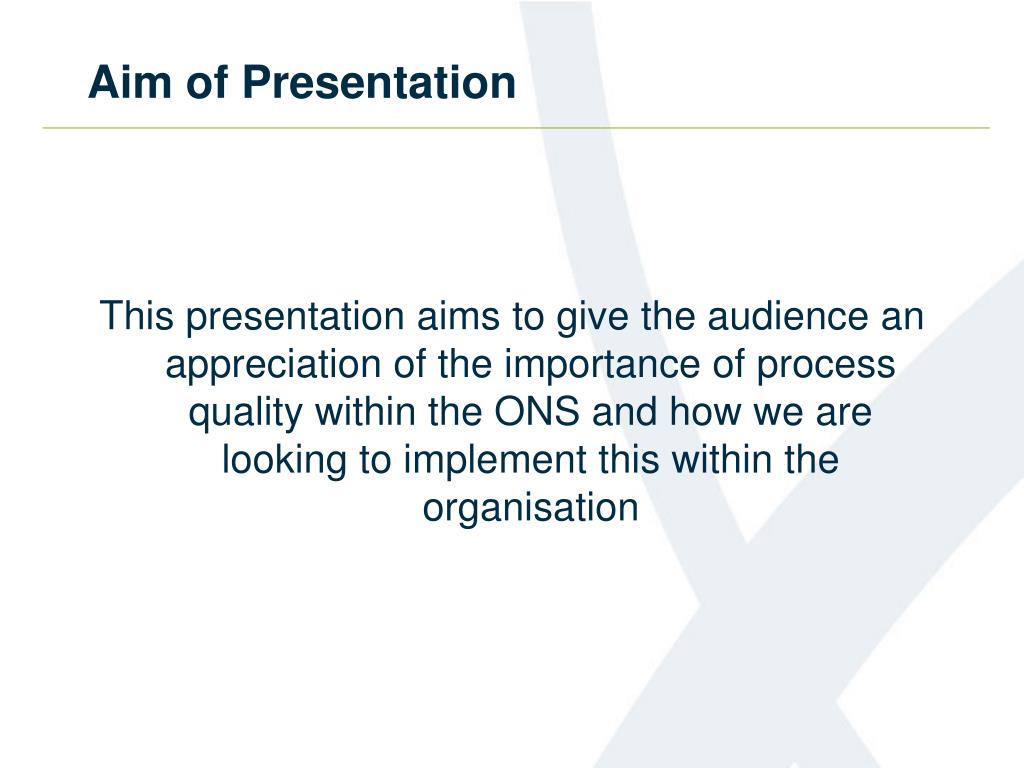 Aim of Presentation

This presentation aims to give the audience an appreciation of the importance of process quality within the ONS and how we are looking to implement this within the organisation